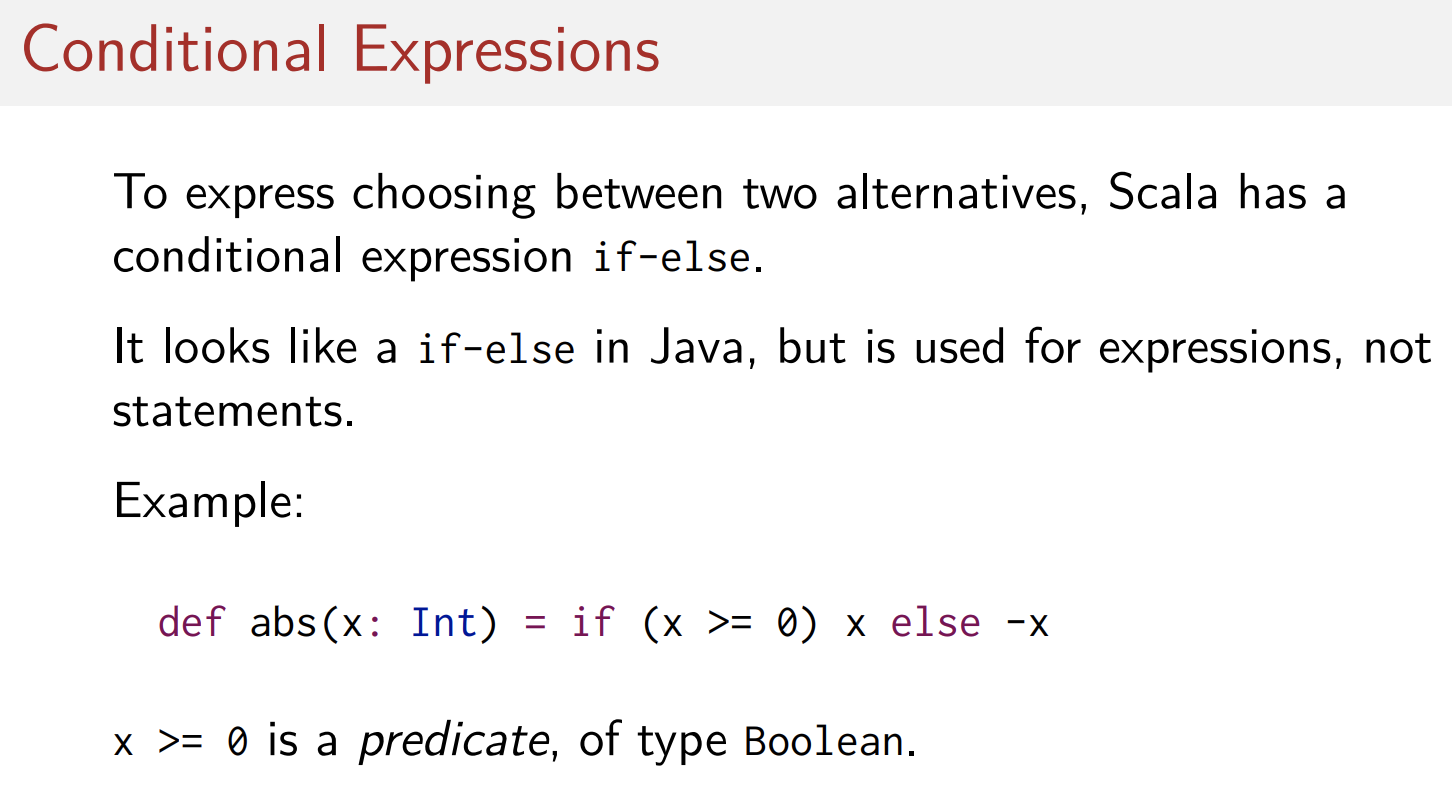 Conditional Expressions

To express choosing between two alternatives, Scala has a conditional expression if-else.

It looks like a if-else in Java, but is used for expressions, not statements.

Example:

def abs(x: Int) = if (x >= 0) x else -x

x >= 0 is a predicate, of type Boolean.